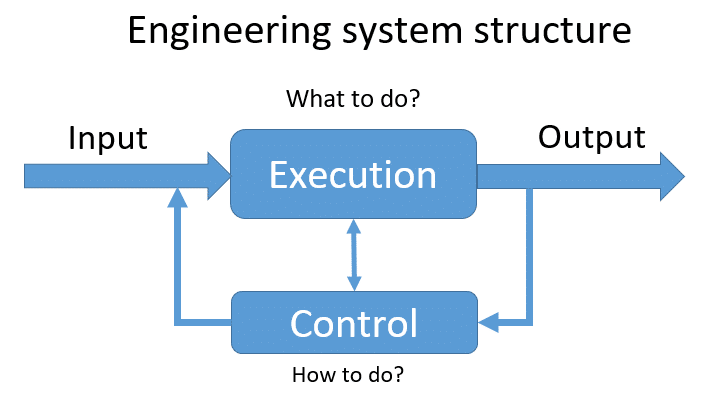 Engineering system structure

What to do?

Input

Execution

Output

Control

How to do?